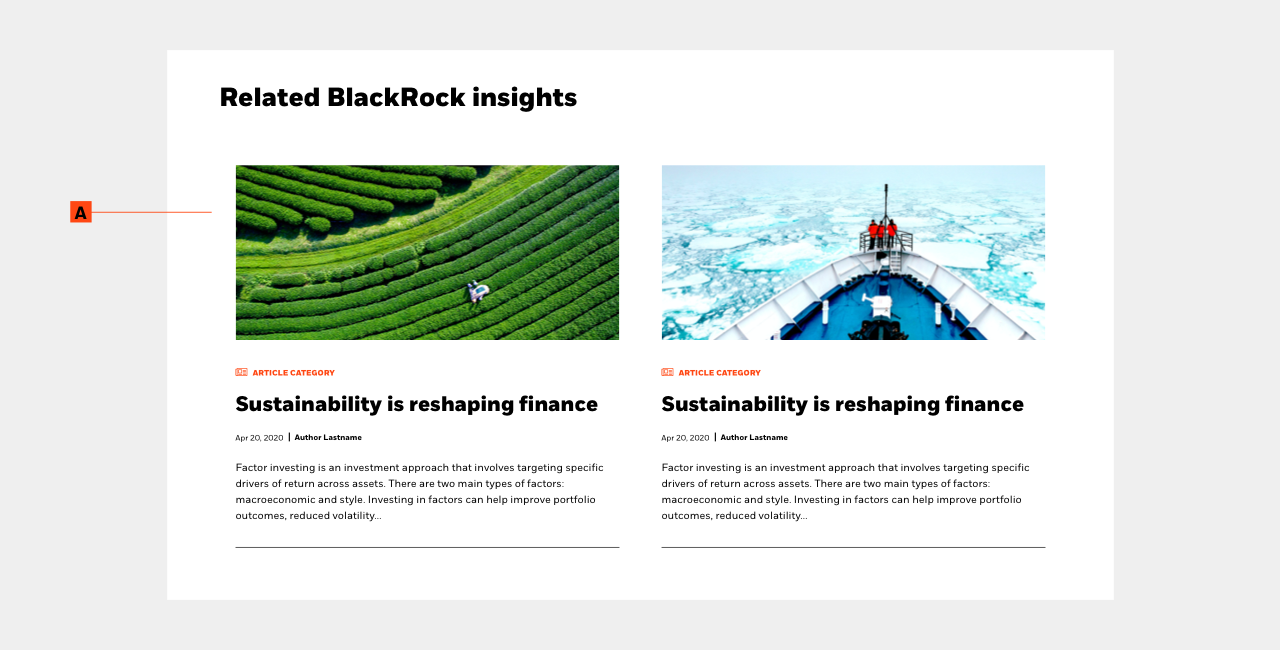 Related BlackRock insights

A

ARTICLE CATEGORY

Sustainability is reshaping finance

Apr 20, 2020 | Author Lastname

Factor investing is an investment approach that involves targeting specific drivers of return across assets. There are two main types of factors: macroeconomic and style. Investing in factors can help improve portfolio outcomes, reduced volatility...

ARTICLE CATEGORY

Sustainability is reshaping finance

Apr 20, 2020 | Author Lastname

Factor investing is an investment approach that involves targeting specific drivers of return across assets. There are two main types of factors: macroeconomic and style. Investing in factors can help improve portfolio outcomes, reduced volatility...